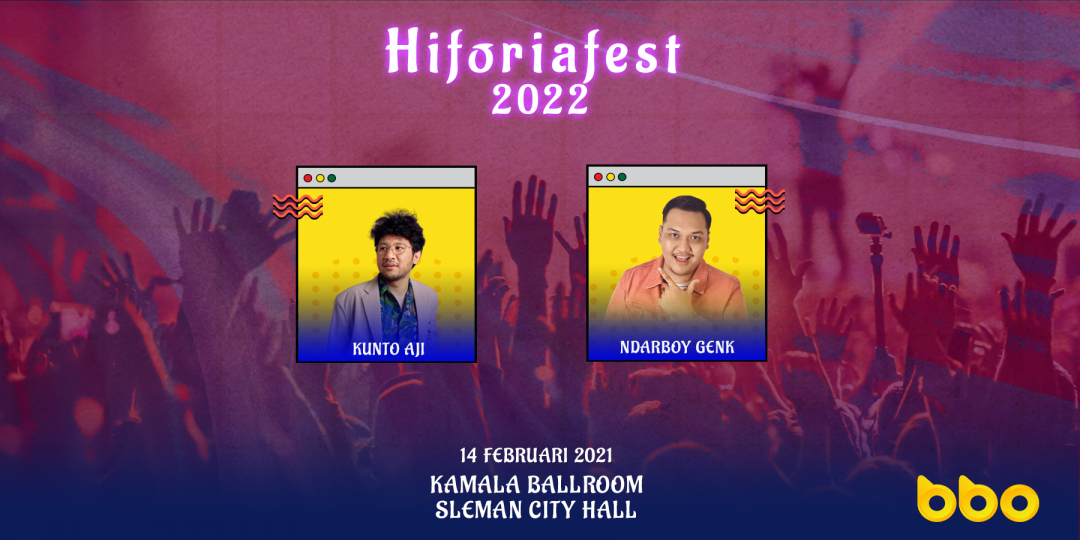 Hiforiafest
2022

KUNTO AJI

NDARBOY GENK

14 FEBRUARI 2021
KAMALA BALLROOM
SLEMAN CITY HALL

bbo